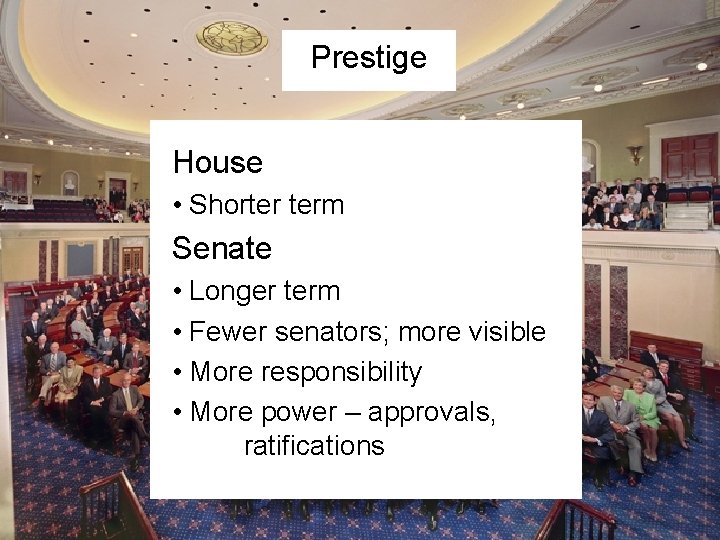 Prestige

House
• Shorter term

Senate
• Longer term
• Fewer senators; more visible
• More responsibility
• More power – approvals, ratifications